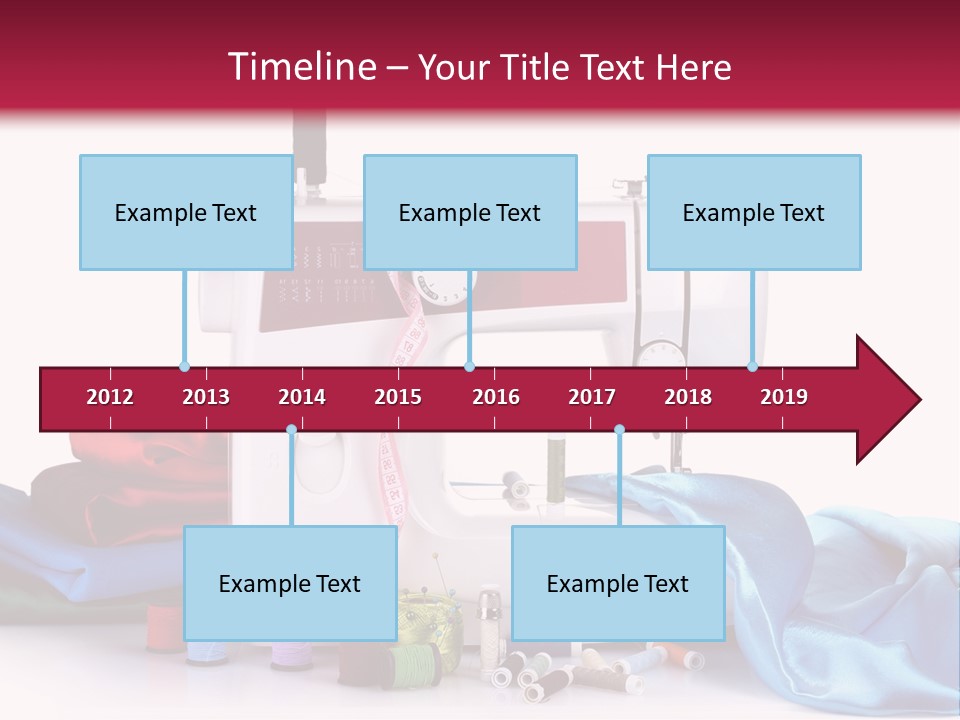 Timeline – Your Title Text Here

Example Text

Example Text

Example Text

2012 2013 2014 2015 2016 2017 2018 2019

Example Text

Example Text